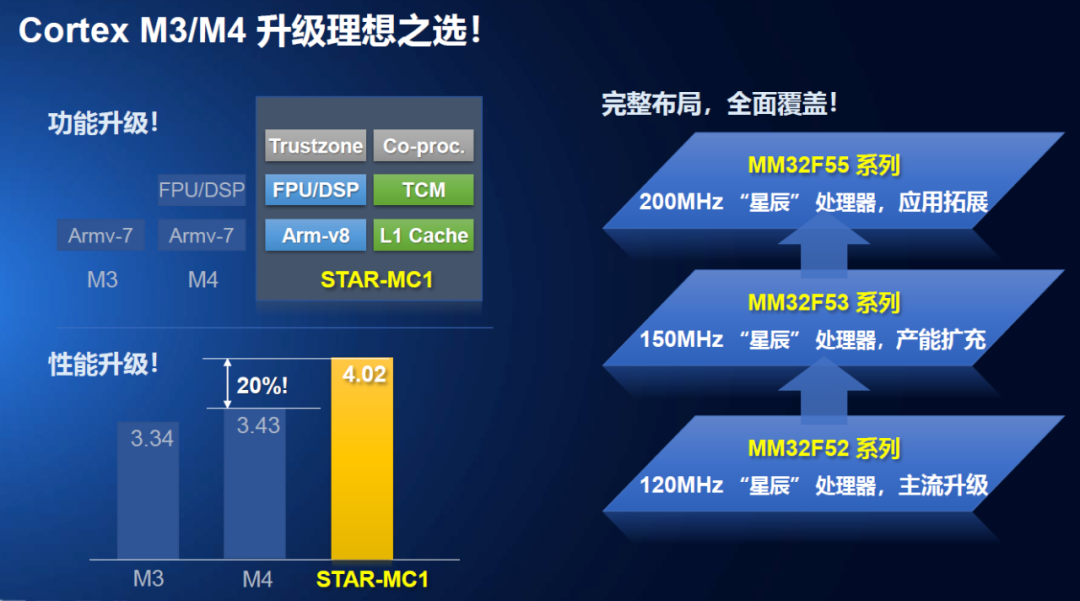 Cortex M3/M4 升级理想之选!

功能升级!

FPU/DSP

Armv-7 Armv-7

M3 M4

Trustzone Co-proc.

FPU/DSP TCM

Arm-v8 L1 Cache

STAR-MC1

性能升级!

20%!

3.34 3.43 4.02

M3 M4 STAR-MC1

完整布局，全面覆盖!

MM32F55 系列
200MHz “星辰” 处理器，应用拓展

MM32F53 系列
150MHz “星辰” 处理器，产能扩充

MM32F52 系列
120MHz “星辰” 处理器，主流升级